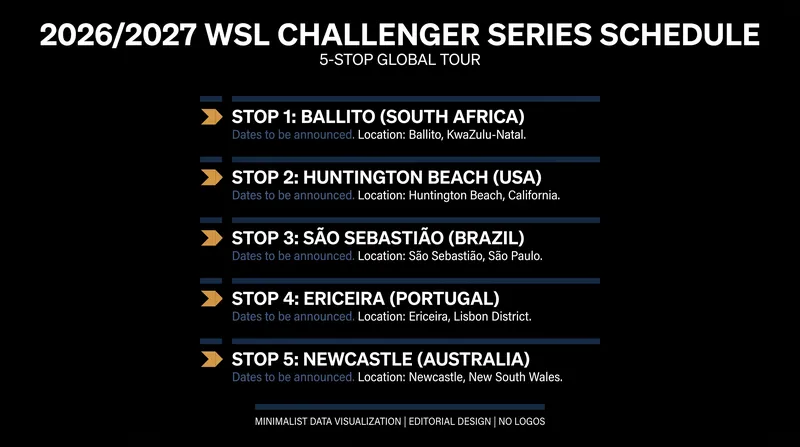 2026/2027 WSL CHALLENGER SERIES SCHEDULE
5-STOP GLOBAL TOUR

STOP 1: BALLITO (SOUTH AFRICA)
Dates to be announced. Location: Ballito, KwaZulu-Natal.

STOP 2: HUNTINGTON BEACH (USA)
Dates to be announced. Location: Huntington Beach, California.

STOP 3: SÃO SEBASTIÃO (BRAZIL)
Dates to be announced. Location: São Sebastião, São Paulo.

STOP 4: ERICEIRA (PORTUGAL)
Dates to be announced. Location: Ericeira, Lisbon District.

STOP 5: NEWCASTLE (AUSTRALIA)
Dates to be announced. Location: Newcastle, New South Wales.

MINIMALIST DATA VISUALIZATION | EDITORIAL DESIGN | NO LOGOS